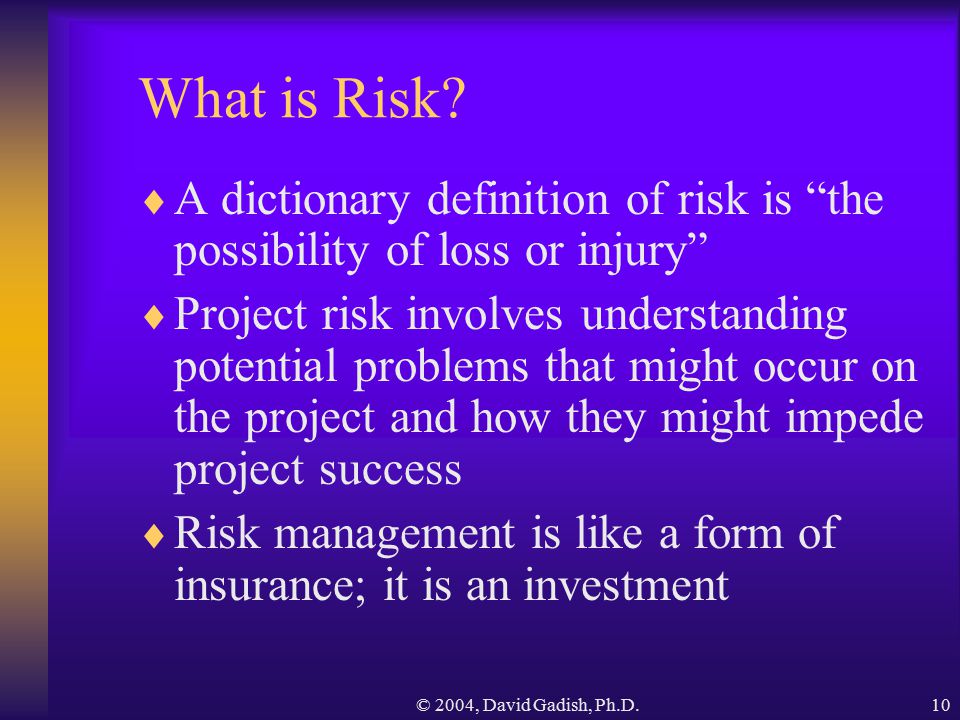 What is Risk?

♦ A dictionary definition of risk is “the possibility of loss or injury”

♦ Project risk involves understanding potential problems that might occur on the project and how they might impede project success

♦ Risk management is like a form of insurance; it is an investment

© 2004, David Gadish, Ph.D.

10